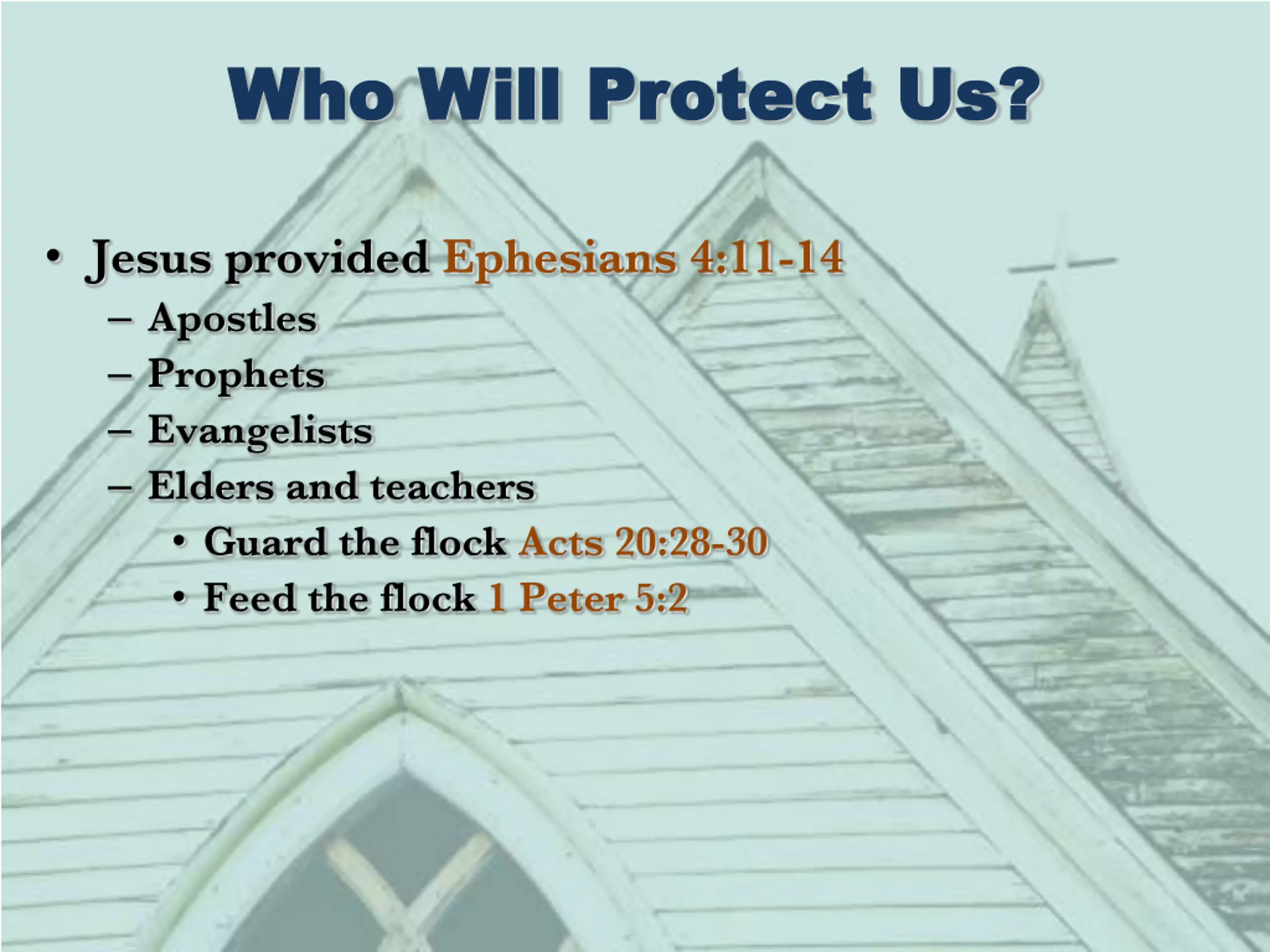 Who Will Protect Us?

• Jesus provided Ephesians 4:11-14
– Apostles
– Prophets
– Evangelists
– Elders and teachers
• Guard the flock Acts 20:28-30
• Feed the flock 1 Peter 5:2